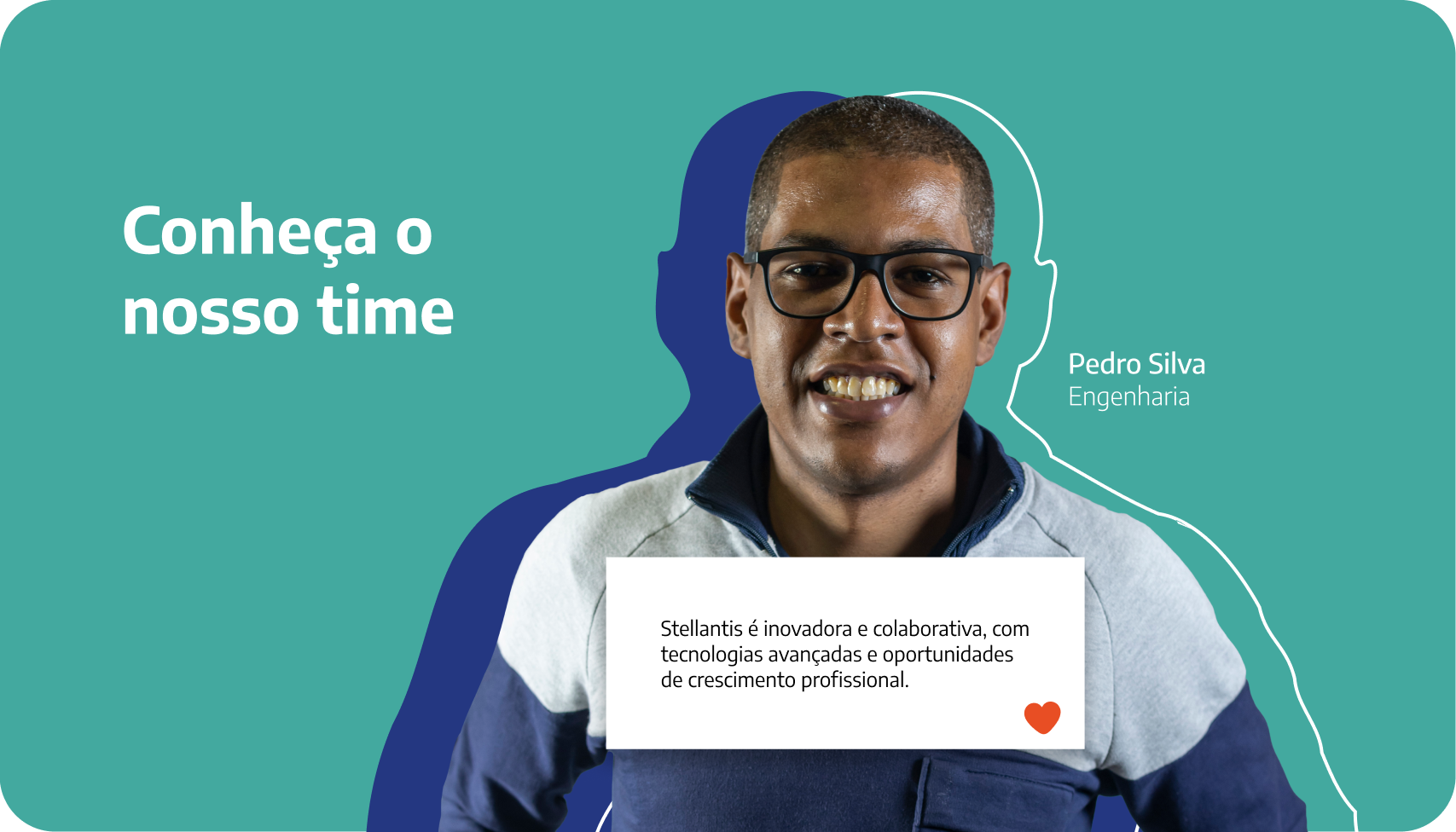 Conheça o nosso time

Pedro Silva
Engenharia

Stellantis é inovadora e colaborativa, com tecnologias avançadas e oportunidades de crescimento profissional.